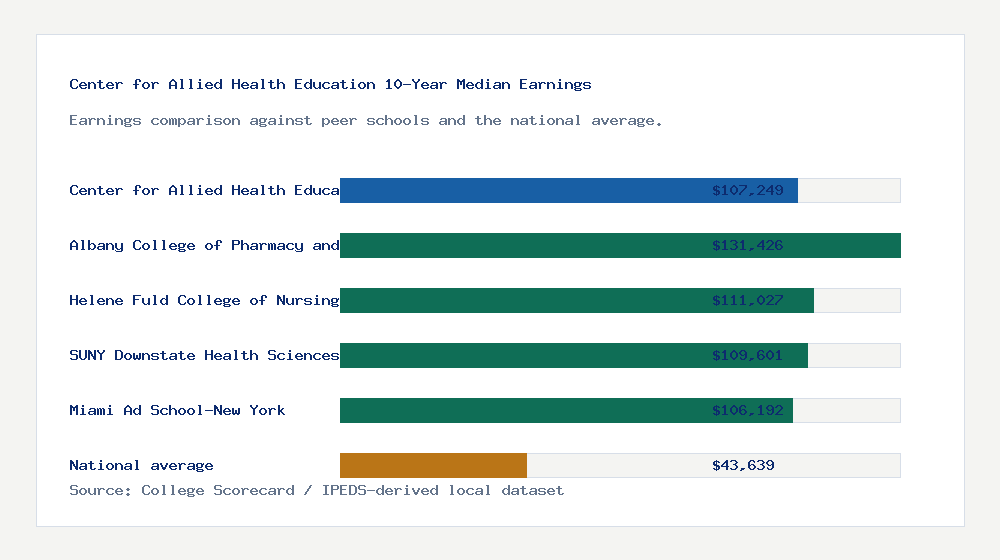 Center for Allied Health Education 10-Year Median Earnings

Earnings comparison against peer schools and the national average.

Center for Allied Health Educa $107,249

Albany College of Pharmacy and $131,426

Helene Fuld College of Nursing $111,027

SUNY Downstate Health Sciences $109,601

Miami Ad School-New York $106,192

National average $43,639

Source: College Scorecard / IPEDS-derived local dataset